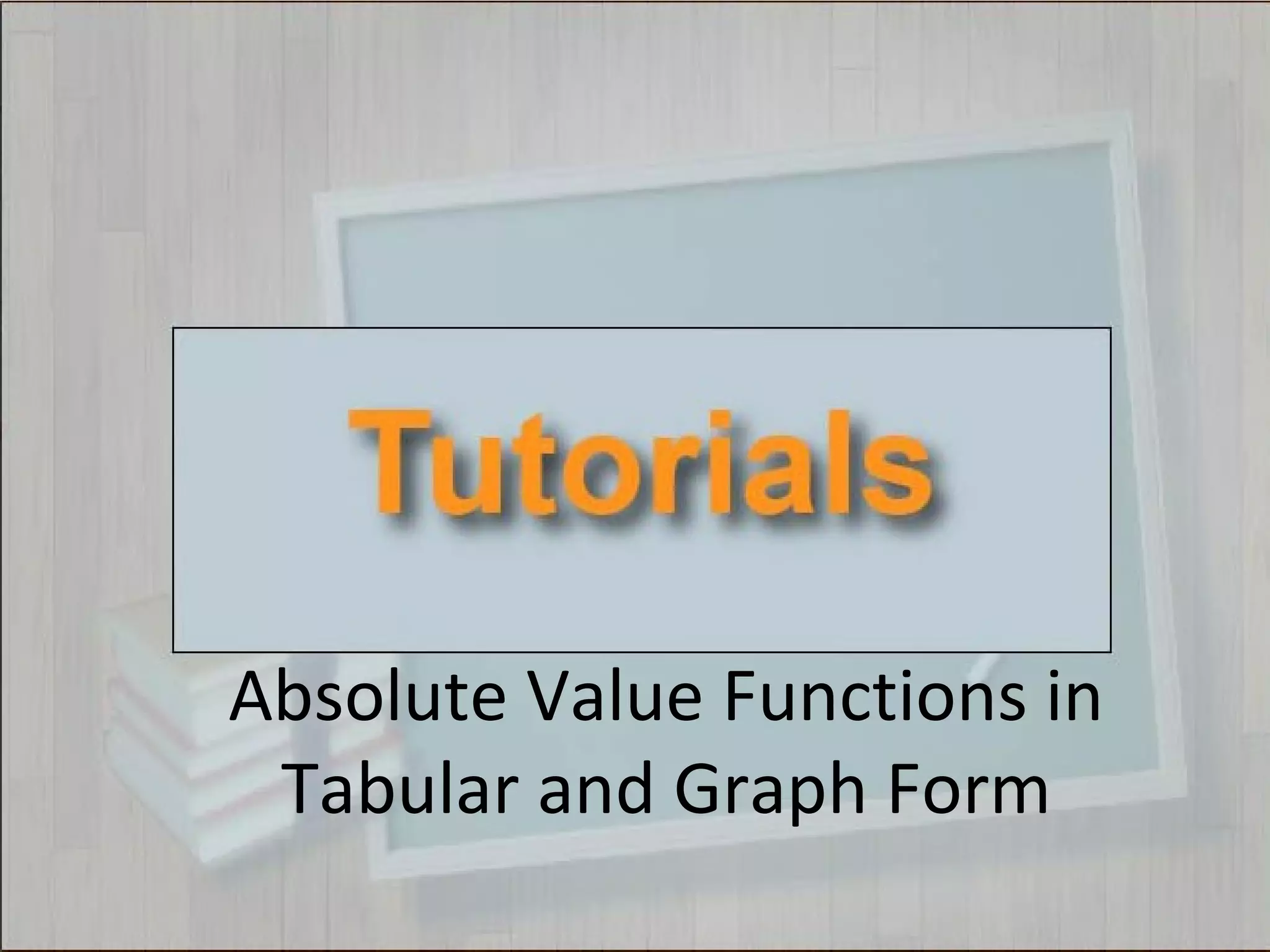 Tutorials

Absolute Value Functions in Tabular and Graph Form